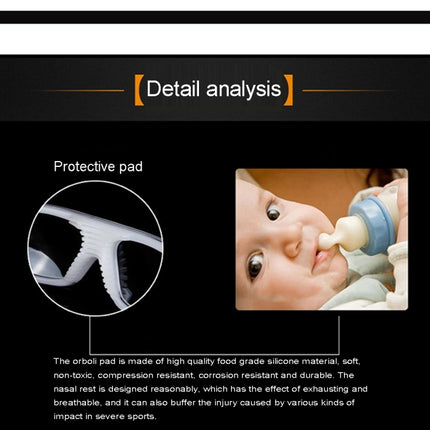 【Detail analysis】

Protective pad

The orboli pad is made of high quality food grade silicone material, soft, non-toxic, compression resistant, corrosion resistant and durable. The nasal rest is designed reasonably, which has the effect of exhausting and breathable, and it can also buffer the injury caused by various kinds of impact in severe sports.